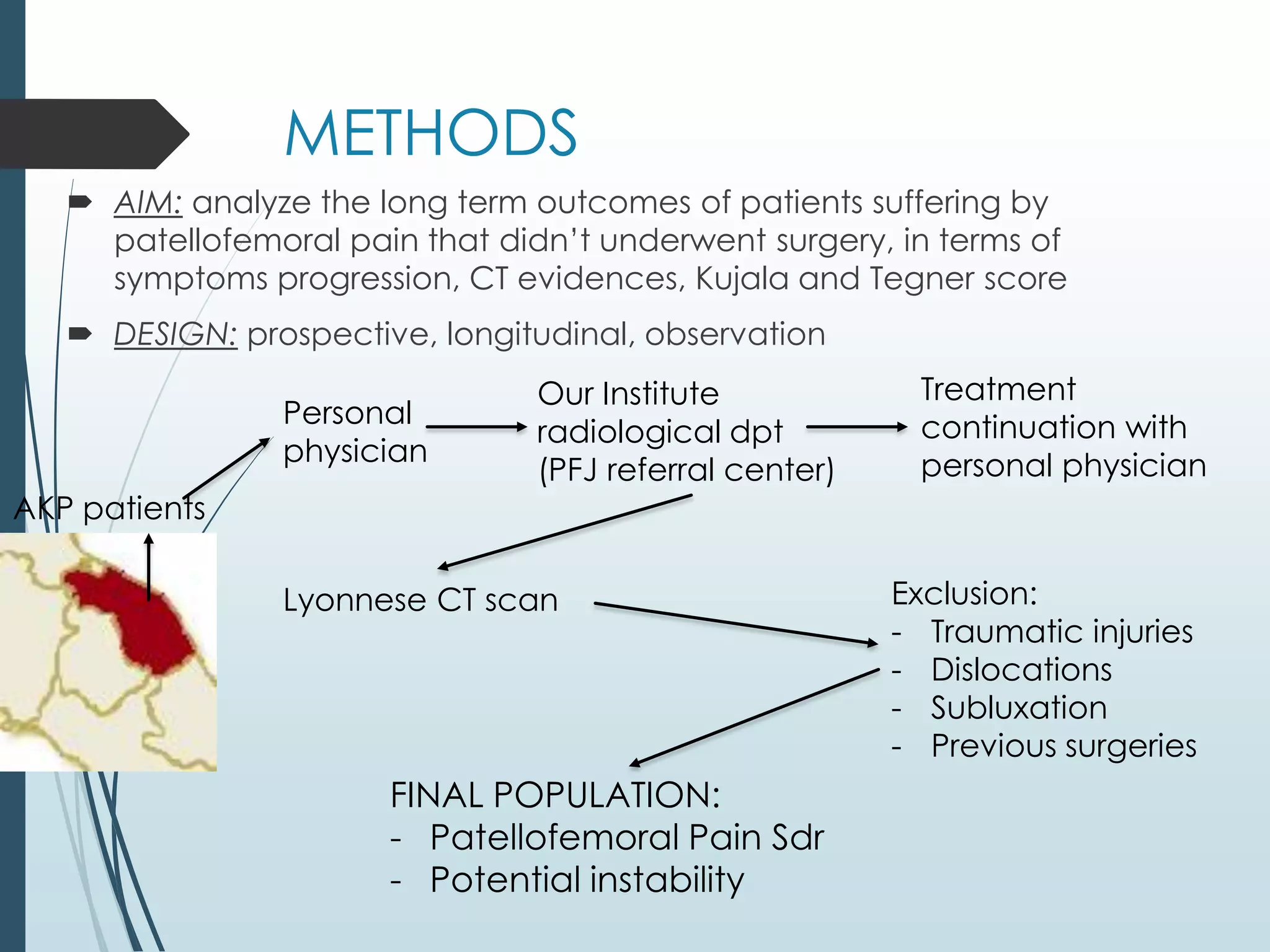 METHODS

AIM: analyze the long term outcomes of patients suffering by patellofemoral pain that didn't underwent surgery, in terms of symptoms progression, CT evidences, Kujala and Tegner score

DESIGN: prospective, longitudinal, observation

AKP patients

Personal physician

Our Institute radiological dpt (PFJ referral center)

Treatment continuation with personal physician

Lyonnese CT scan

Exclusion:
- Traumatic injuries
- Dislocations
- Subluxation
- Previous surgeries

FINAL POPULATION:
- Patellofemoral Pain Sdr
- Potential instability